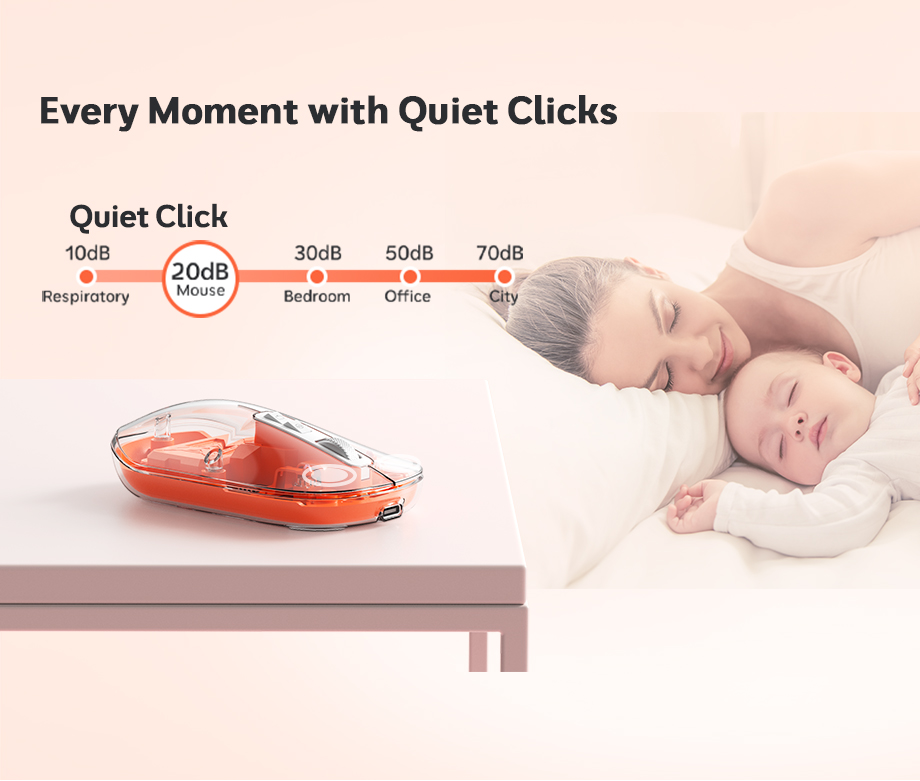 Every Moment with Quiet Clicks

Quiet Click

10dB
Respiratory

20dB
Mouse

30dB
Bedroom

50dB
Office

70dB
City